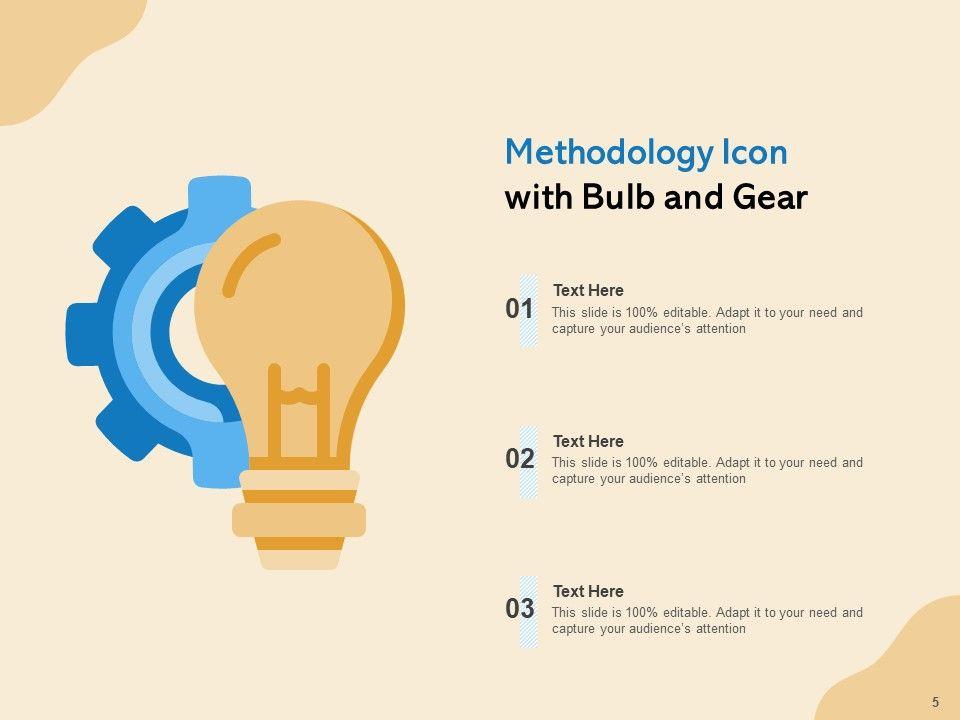 Methodology Icon
with Bulb and Gear

01
Text Here
This slide is 100% editable. Adapt it to your need and capture your audience's attention

02
Text Here
This slide is 100% editable. Adapt it to your need and capture your audience's attention

03
Text Here
This slide is 100% editable. Adapt it to your need and capture your audience's attention

5